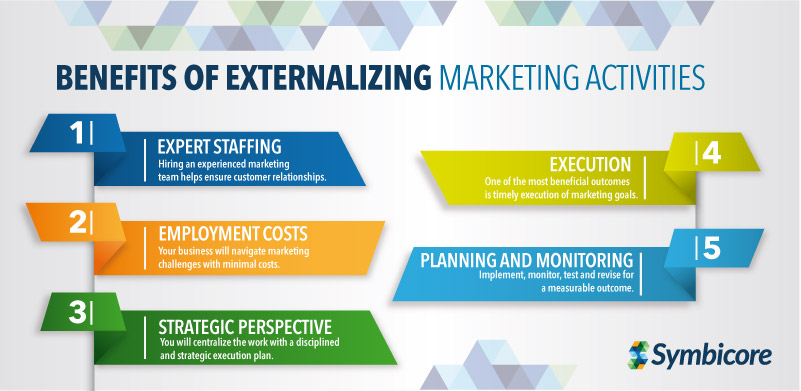 BENEFITS OF EXTERNALIZING MARKETING ACTIVITIES

1

EXPERT STAFFING
Hiring an experienced marketing team helps ensure customer relationships.

2

EMPLOYMENT COSTS
Your business will navigate marketing challenges with minimal costs.

3

STRATEGIC PERSPECTIVE
You will centralize the work with a disciplined and strategic execution plan.

4

EXECUTION
One of the most beneficial outcomes is timely execution of marketing goals.

5

PLANNING AND MONITORING
Implement, monitor, test and revise for a measurable outcome.

Symbicore